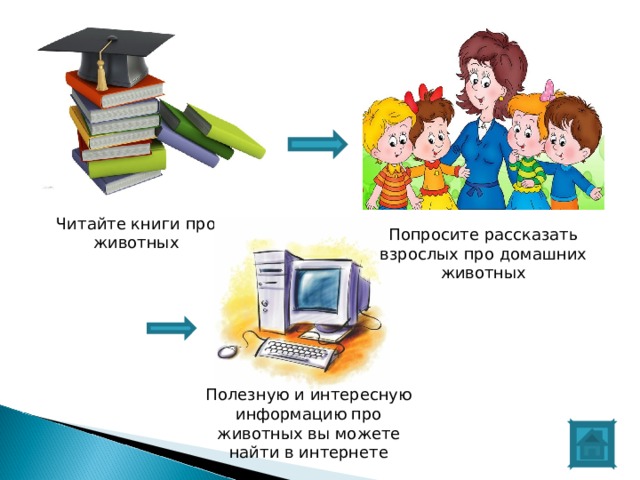 Читайте книги про животных

Попросите рассказать взрослых про домашних животных

Полезную и интересную информацию про животных вы можете найти в интернете